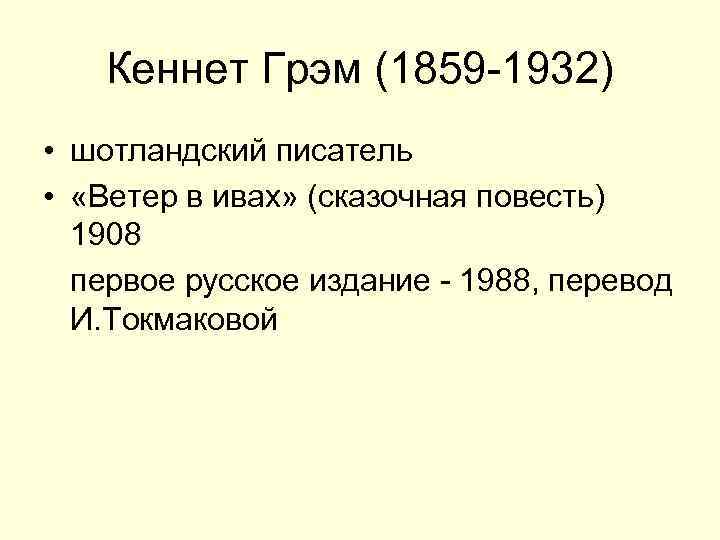 Кеннет Грэм (1859-1932)

• шотландский писатель
• «Ветер в ивах» (сказочная повесть) 1908

первое русское издание - 1988, перевод И.Токмаковой